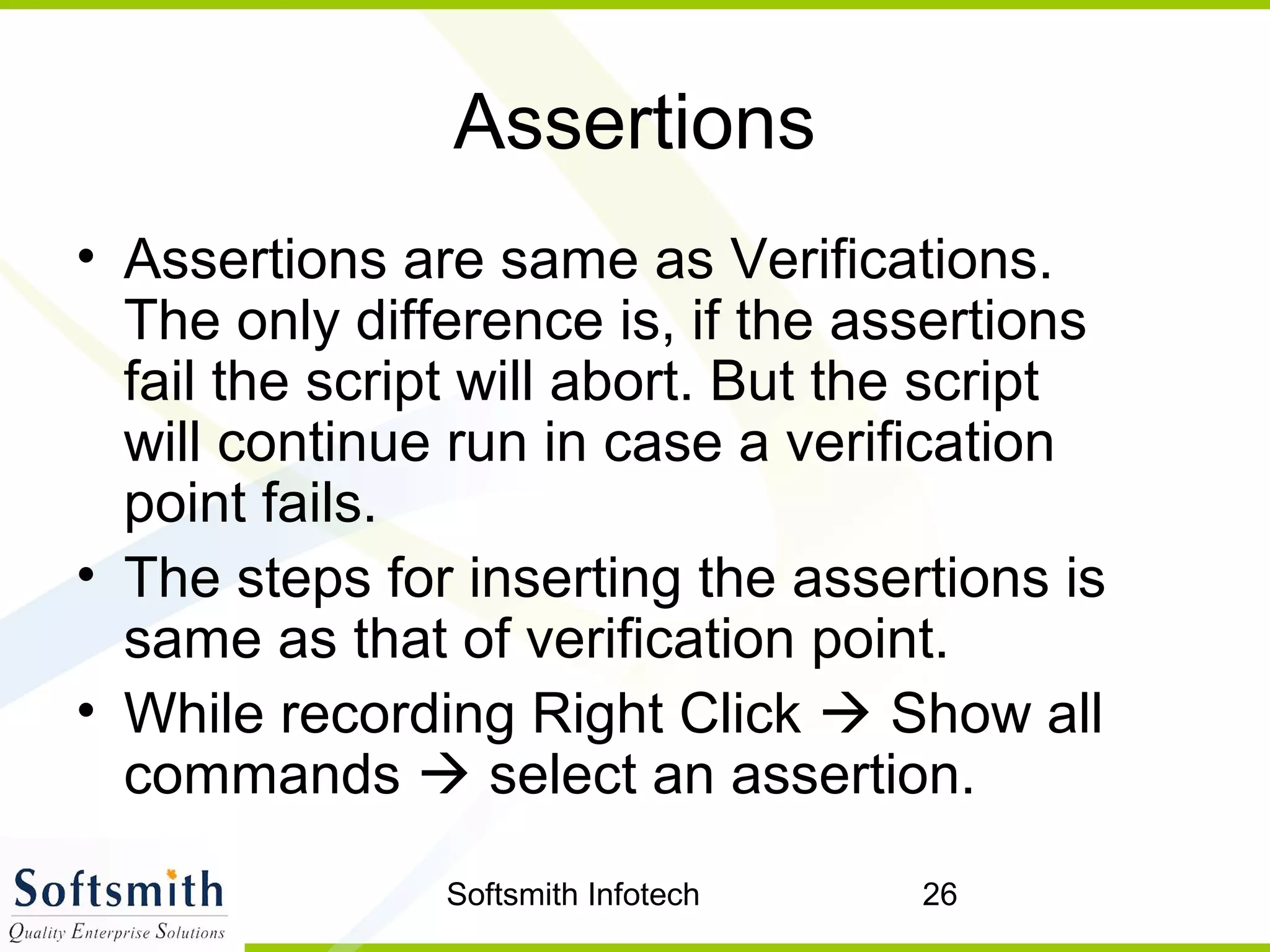 Assertions

• Assertions are same as Verifications. The only difference is, if the assertions fail the script will abort. But the script will continue run in case a verification point fails.
• The steps for inserting the assertions is same as that of verification point.
• While recording Right Click → Show all commands → select an assertion.

Softsmith
Quality Enterprise Solutions

Softsmith Infotech

26